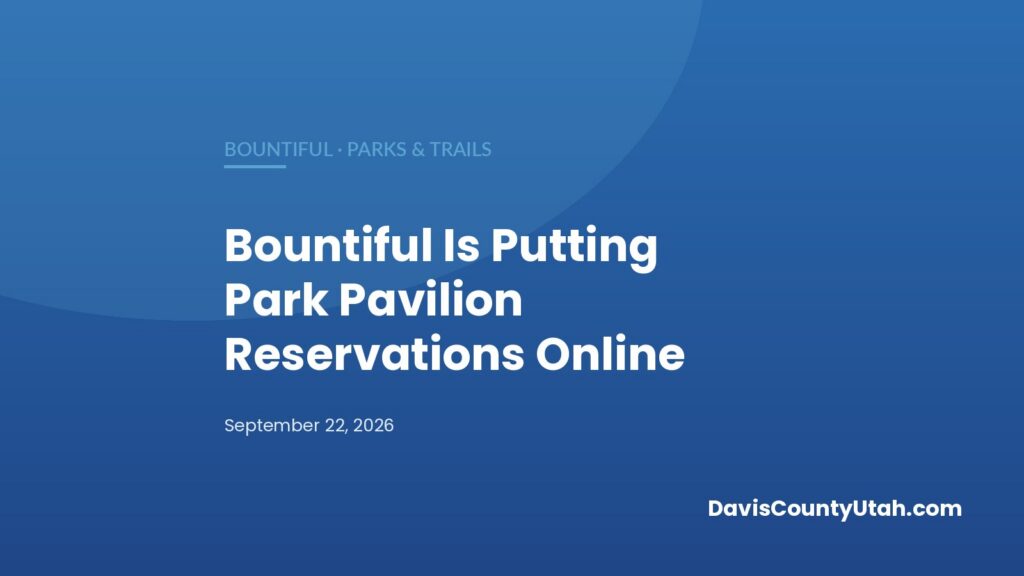 BOUNTIFUL · PARKS & TRAILS

Bountiful Is Putting Park Pavilion Reservations Online

September 22, 2026

DavisCountyUtah.com